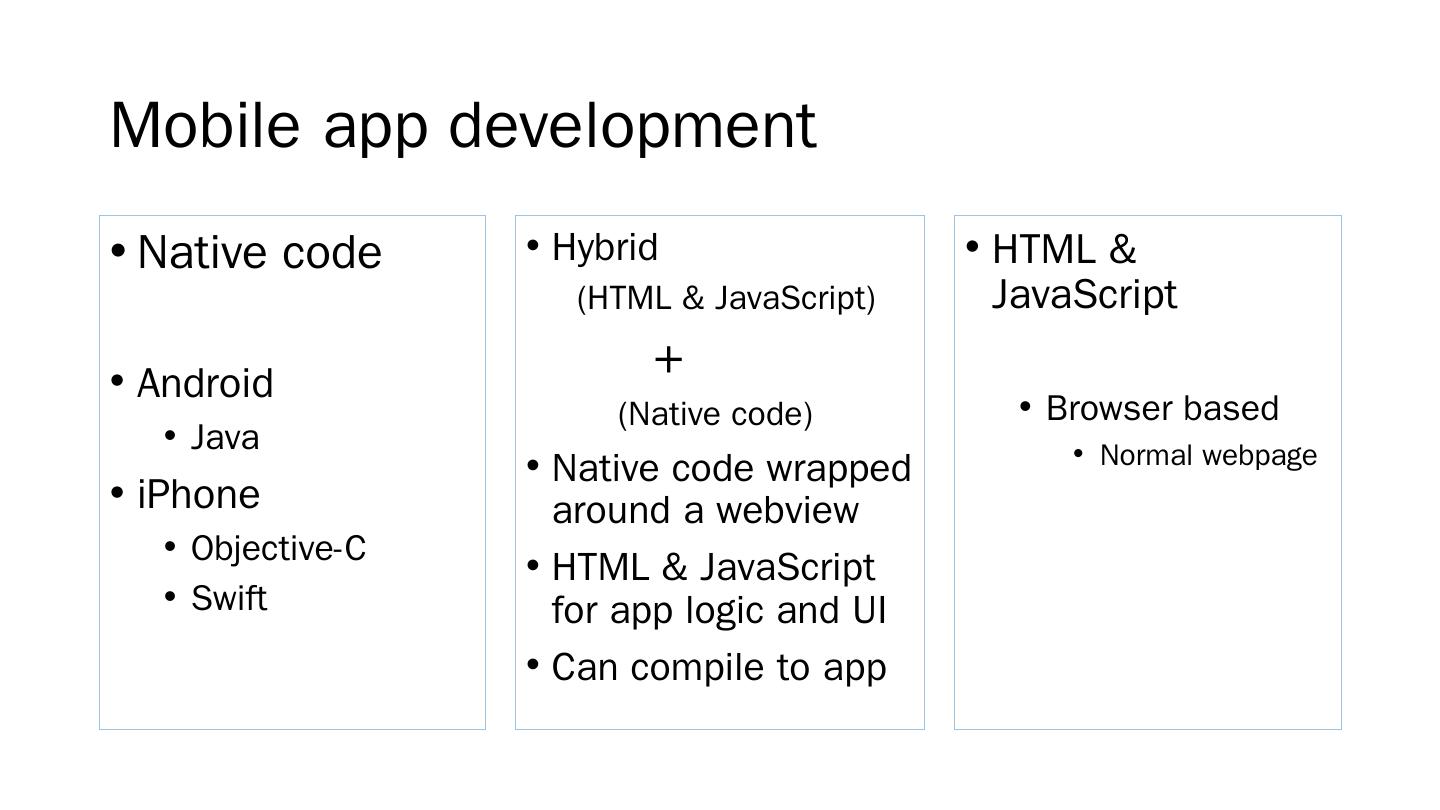 Mobile app development

• Native code

• Android
  • Java
• iPhone
  • Objective-C
  • Swift

• Hybrid
(HTML & JavaScript)
+
(Native code)
• Native code wrapped around a webview
• HTML & JavaScript for app logic and UI
• Can compile to app

• HTML & JavaScript

  • Browser based
    • Normal webpage